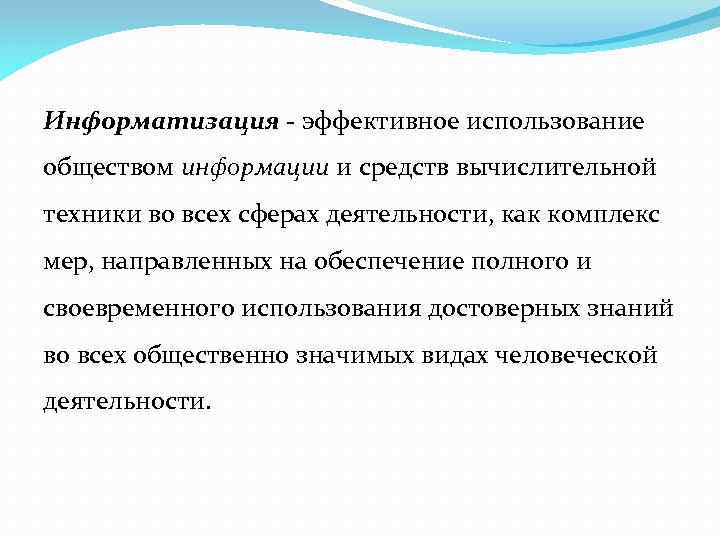 Информатизация - эффективное использование обществом информации и средств вычислительной техники во всех сферах деятельности, как комплекс мер, направленных на обеспечение полного и своевременного использования достоверных знаний во всех общественно значимых видах человеческой деятельности.